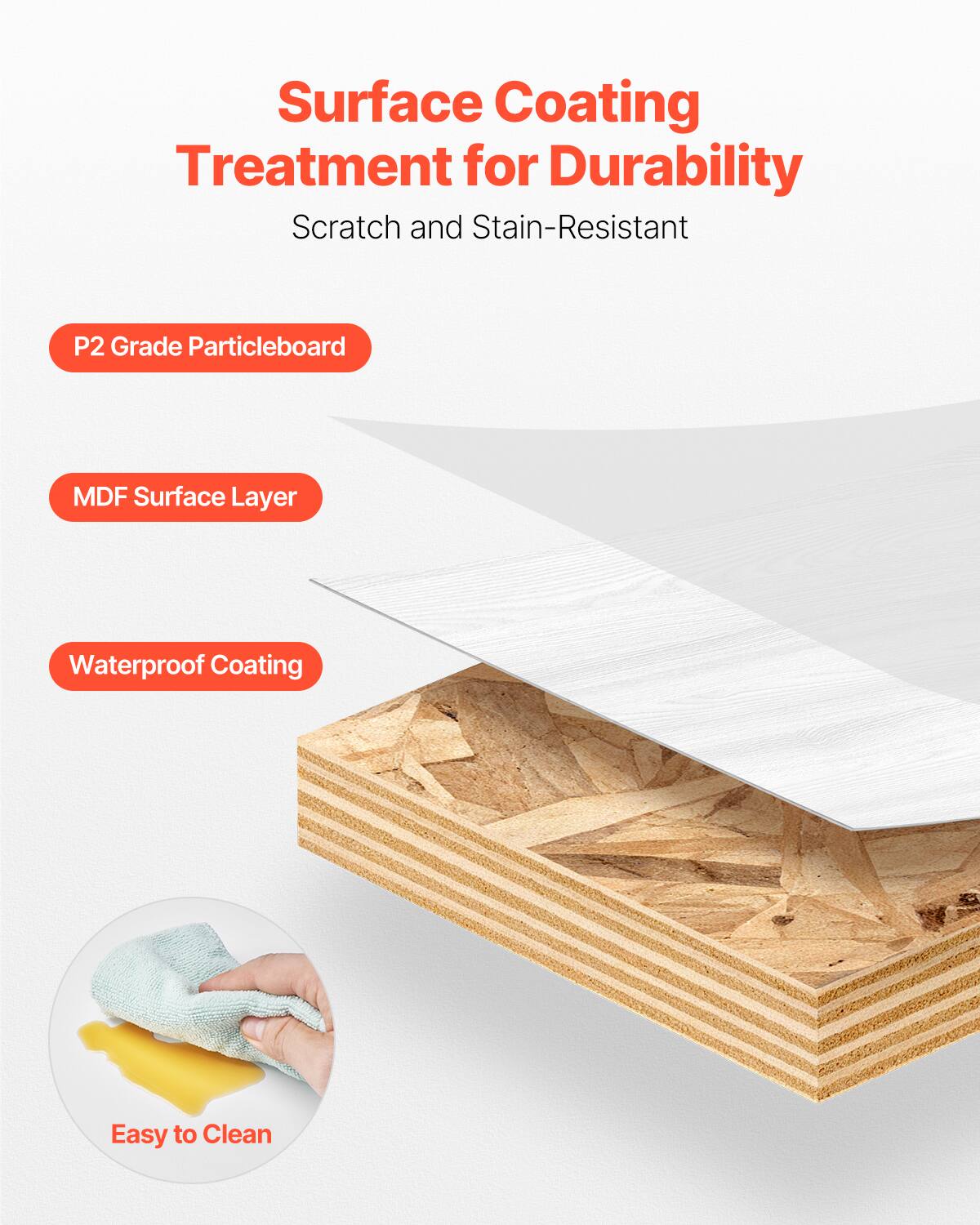 Surface Coating Treatment for Durability

Scratch and Stain-Resistant

P2 Grade Particleboard

MDF Surface Layer

Waterproof Coating

Easy to Clean